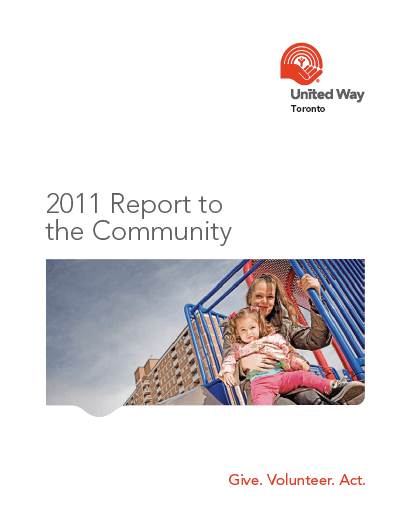 United Way
Toronto

2011 Report to the Community

Give. Volunteer. Act.